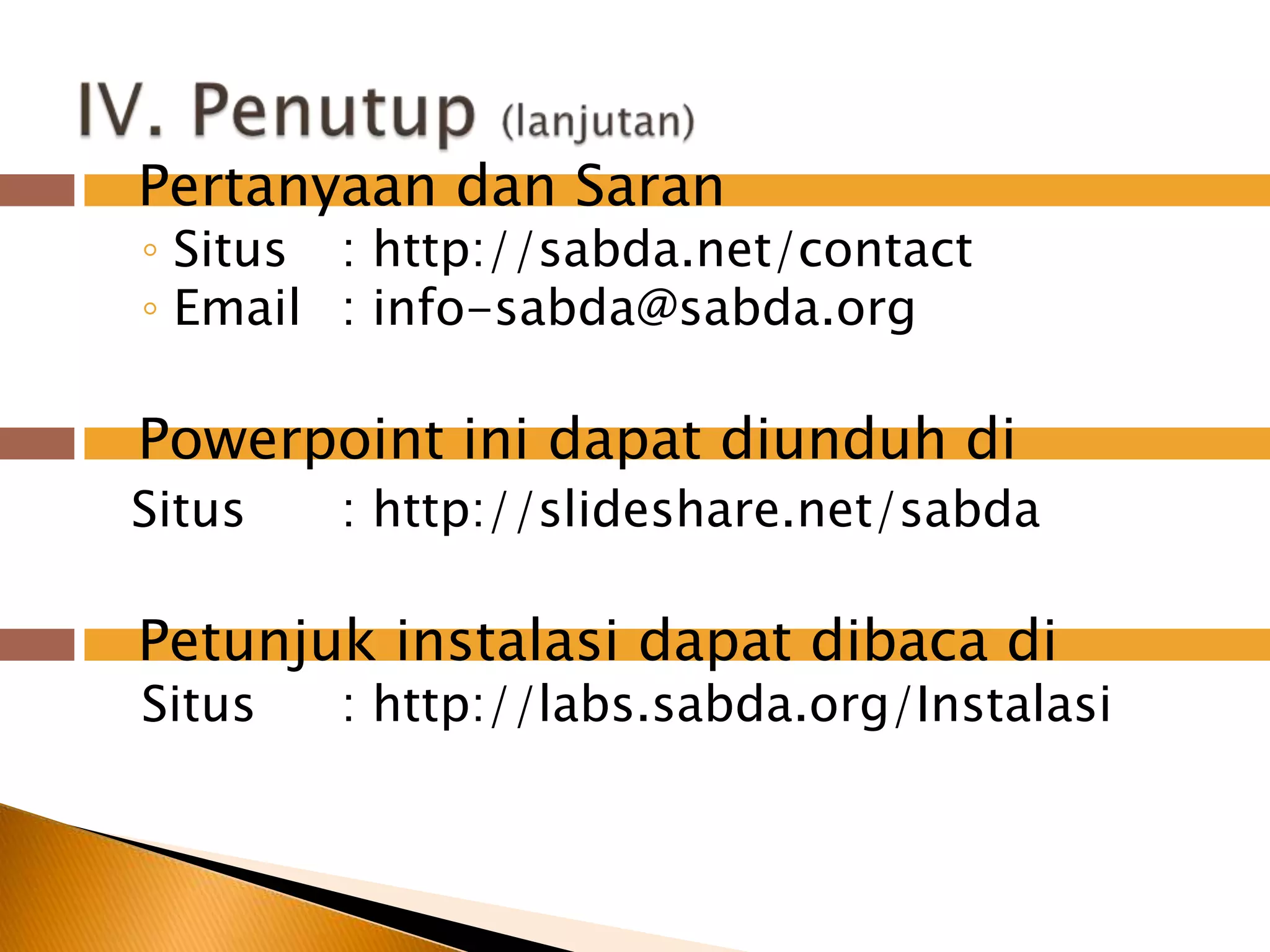 IV. Penutup (lanjutan)

Pertanyaan dan Saran

◦ Situs : http://sabda.net/contact
◦ Email : info-sabda@sabda.org

Powerpoint ini dapat diunduh di

Situs : http://slideshare.net/sabda

Petunjuk instalasi dapat dibaca di

Situs : http://labs.sabda.org/Instalasi